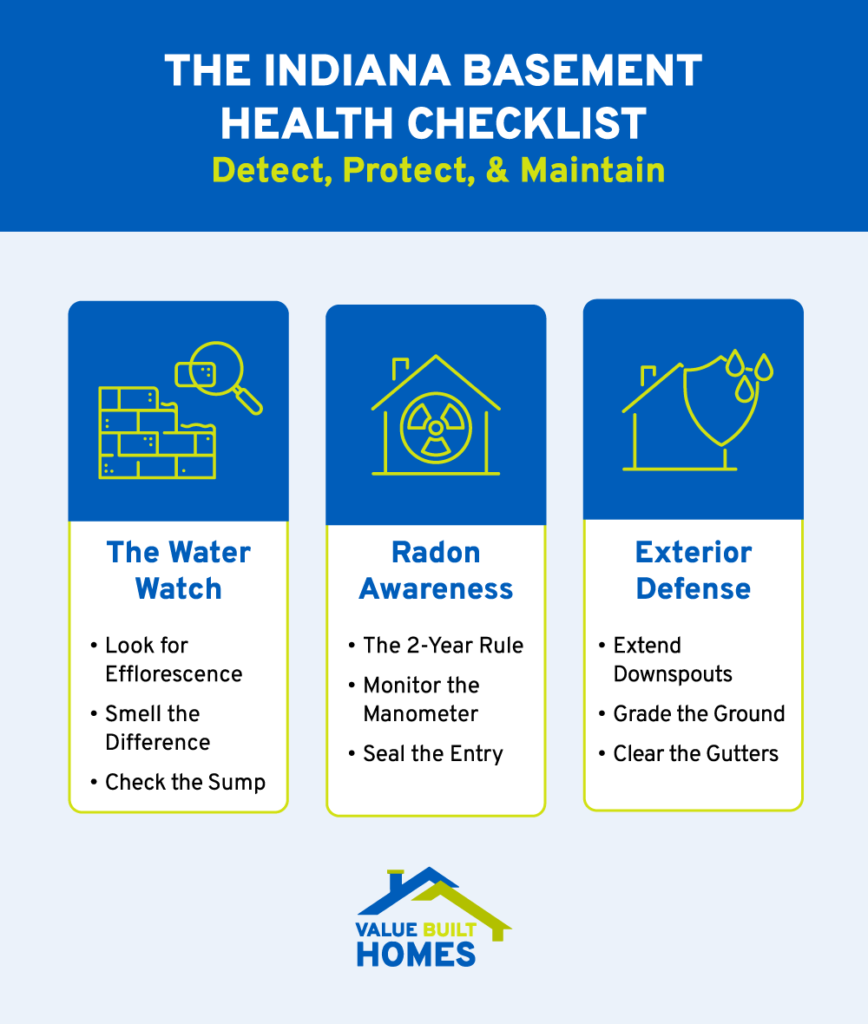 THE INDIANA BASEMENT HEALTH CHECKLIST
Detect, Protect, & Maintain

The Water Watch
• Look for Efflorescence
• Smell the Difference
• Check the Sump

Radon Awareness
• The 2-Year Rule
• Monitor the Manometer
• Seal the Entry

Exterior Defense
• Extend Downspouts
• Grade the Ground
• Clear the Gutters

VALUE BUILT HOMES